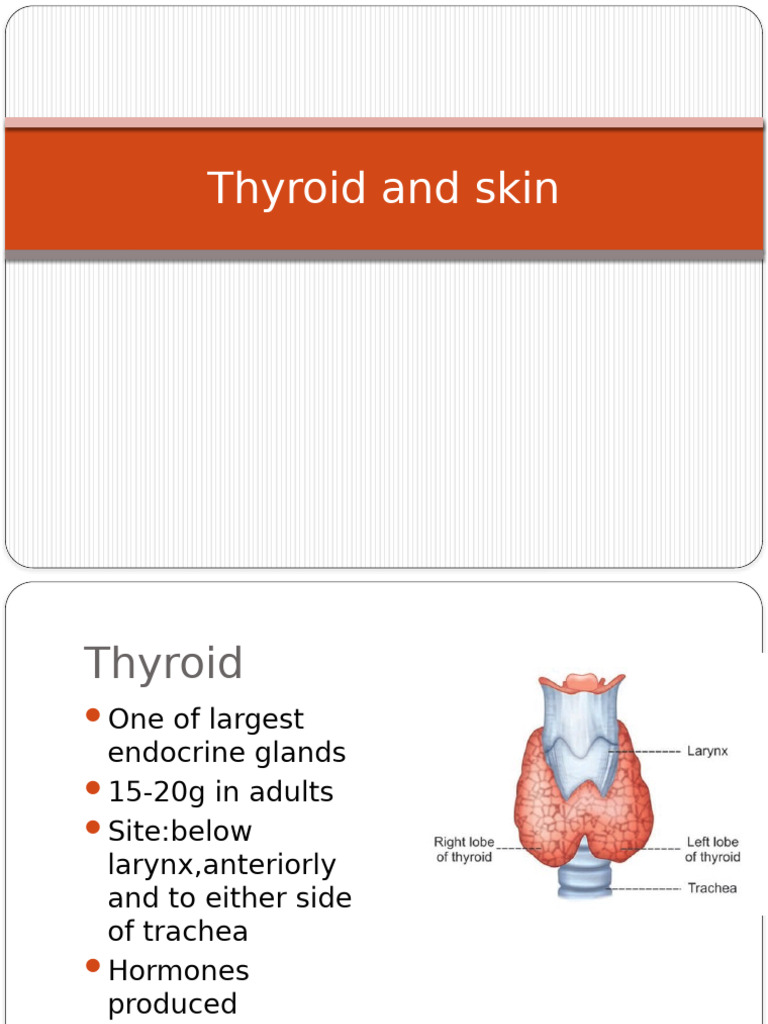 Thyroid and skin

Thyroid

- One of largest endocrine glands
- 15-20g in adults
- Site:below larynx,anteriorly and to either side of trachea
- Hormones produced

Larynx

Right lobe of thyroid

Left lobe of thyroid

Trachea